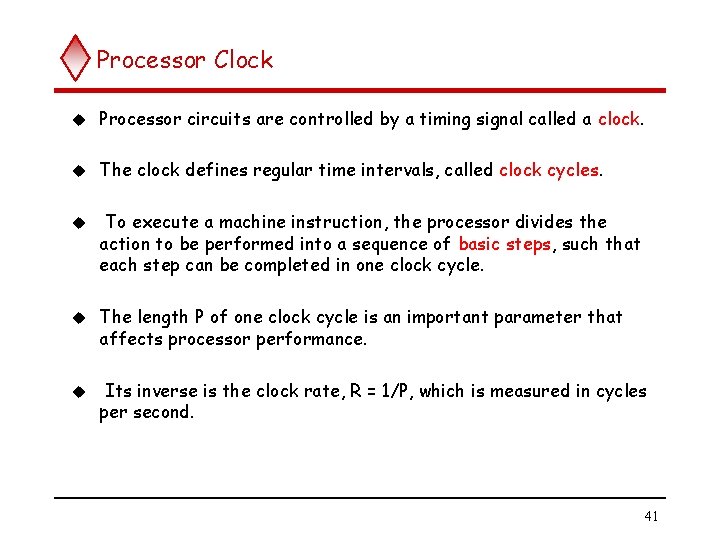 Processor Clock

◆ Processor circuits are controlled by a timing signal called a clock.

◆ The clock defines regular time intervals, called clock cycles.

◆ To execute a machine instruction, the processor divides the action to be performed into a sequence of basic steps, such that each step can be completed in one clock cycle.

◆ The length P of one clock cycle is an important parameter that affects processor performance.

◆ Its inverse is the clock rate, $R = 1/P$, which is measured in cycles per second.

41